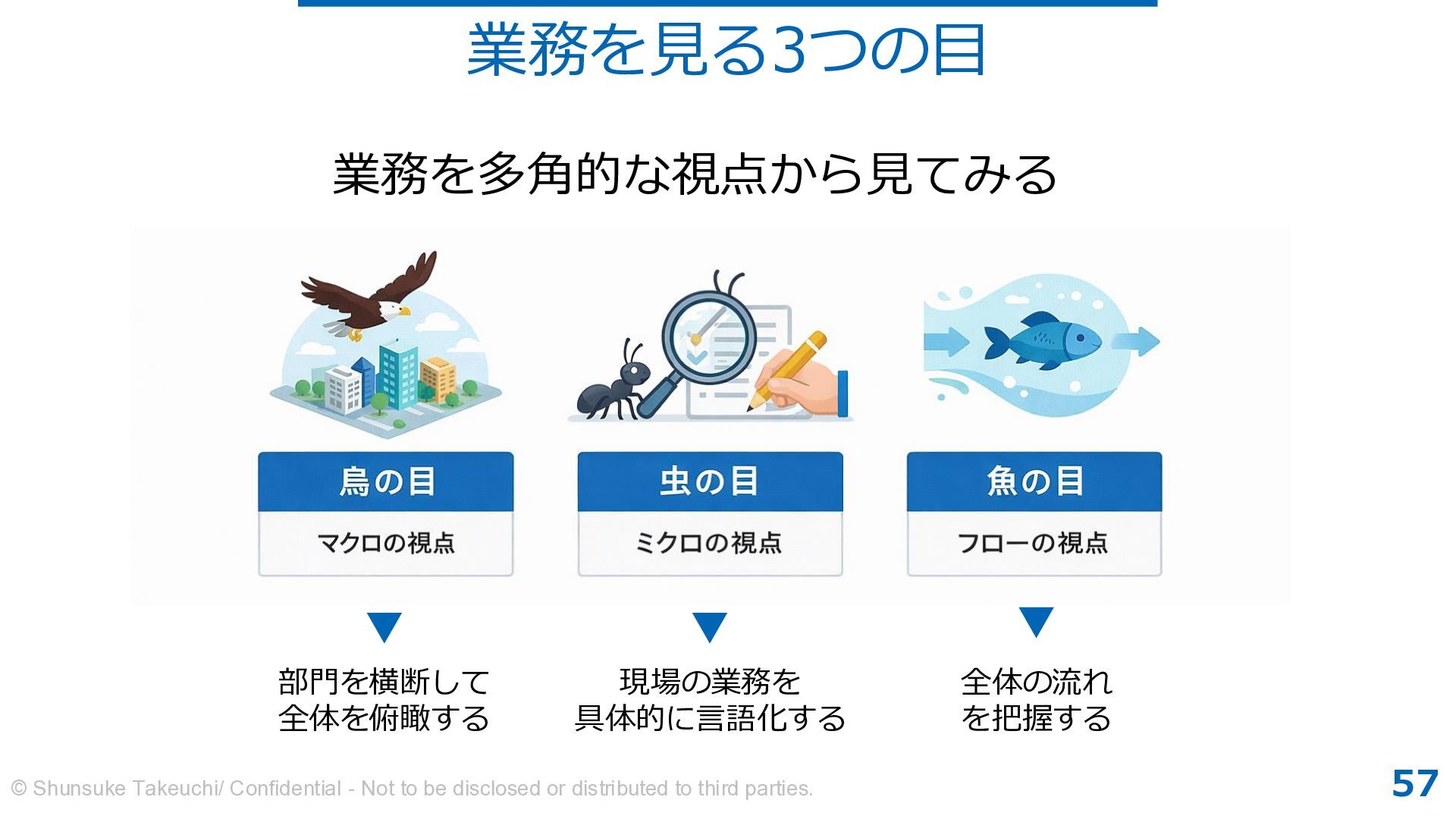 業務を見る3つの目

業務を多角的な視点から見てみる

鳥の目

マクロの視点

▼

部門を横断して
全体を俯瞰する

虫の目

ミクロの視点

▼

現場の業務を
具体的に言語化する

魚の目

フローの視点

▼

全体の流れ
を把握する

© Shunsuke Takeuchi/ Confidential - Not to be disclosed or distributed to third parties.

57